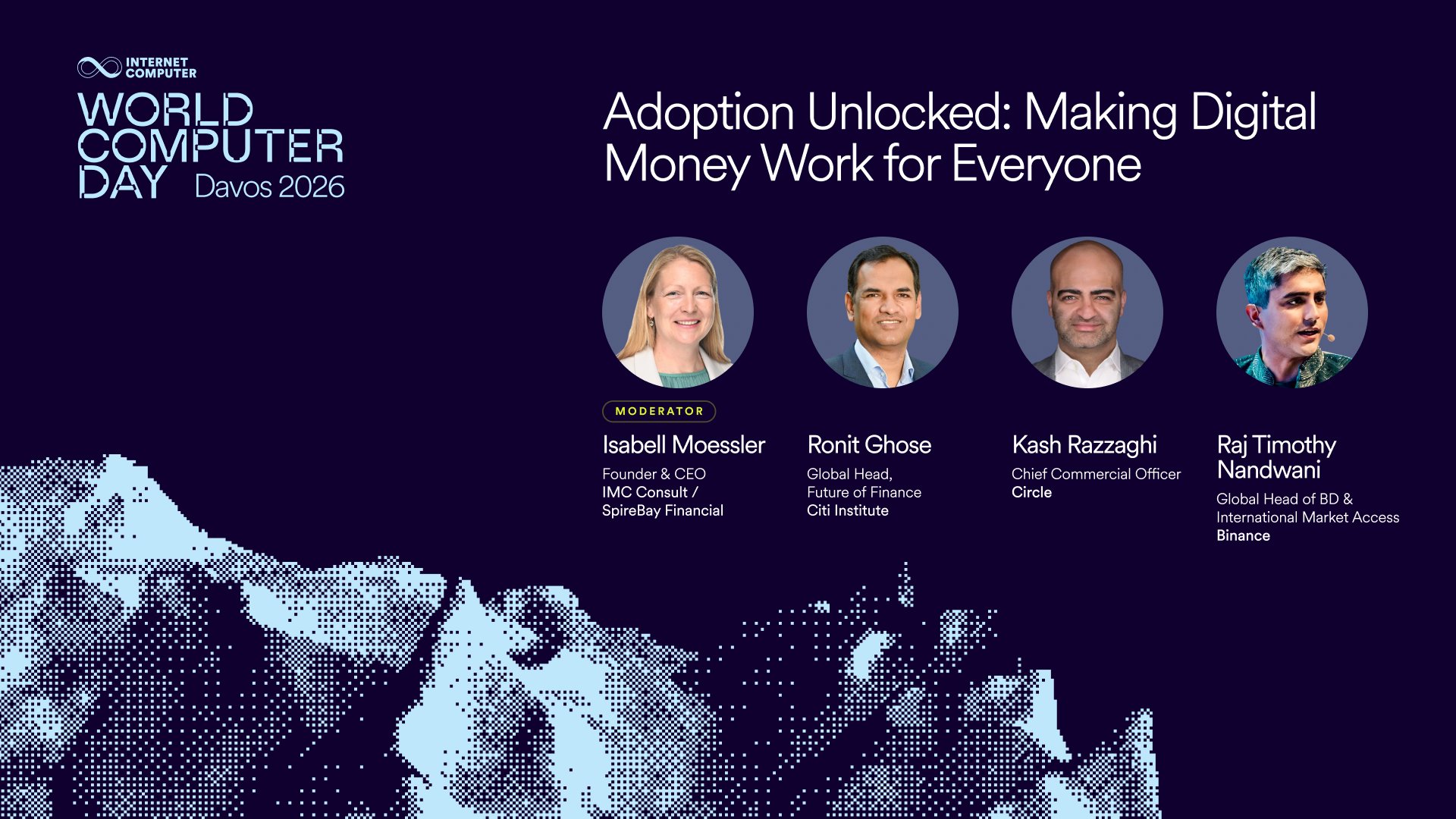 INTERNET COMPUTER

WORLD COMPUTER DAY Davos 2026

Adoption Unlocked: Making Digital Money Work for Everyone

MODERATOR

Isabell Moessler
Founder & CEO
IMC Consult / SpireBay Financial

Ronit Ghose
Global Head, Future of Finance
Citi Institute

Kash Razzaghi
Chief Commercial Officer
Circle

Raj Timothy Nandwani
Global Head of BD & International Market Access
Binance